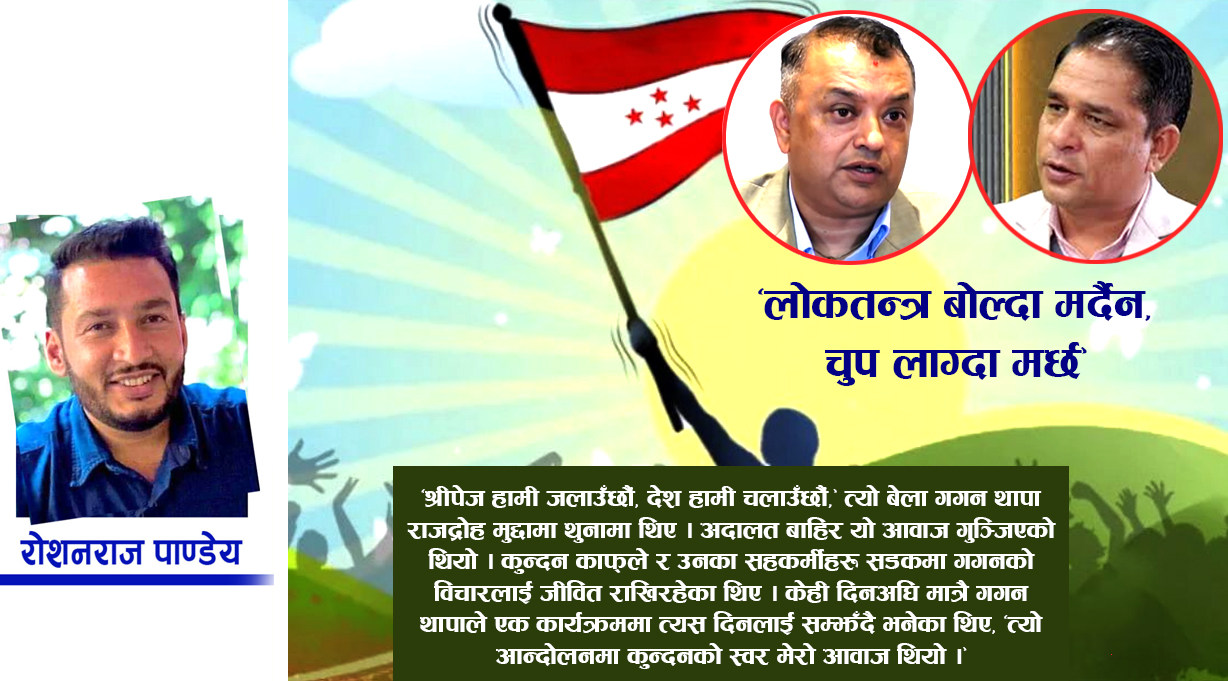 रोशनराज पाण्डेय

'लोकतन्त्र बोल्दा मर्दैन, चुप लाग्दा मर्छ'

'श्रीपेज हामी जलाउँछौं, देश हामी चलाउँछौं,' त्यो बेला गगन थापा राजद्रोह मुद्दामा थुनामा थिए । अदालत बाहिर यो आवाज गुञ्जिएको थियो । कुन्दन काफ्ले र उनका सहकर्मीहरू सडकमा गगनको विचारलाई जीवित राखिरहेका थिए । केही दिनअघि मात्रै गगन थापाले एक कार्यक्रममा त्यस दिनलाई सम्झँदै भनेका थिए, 'त्यो आन्दोलनमा कुन्दनको स्वर मेरो आवाज थियो ।'